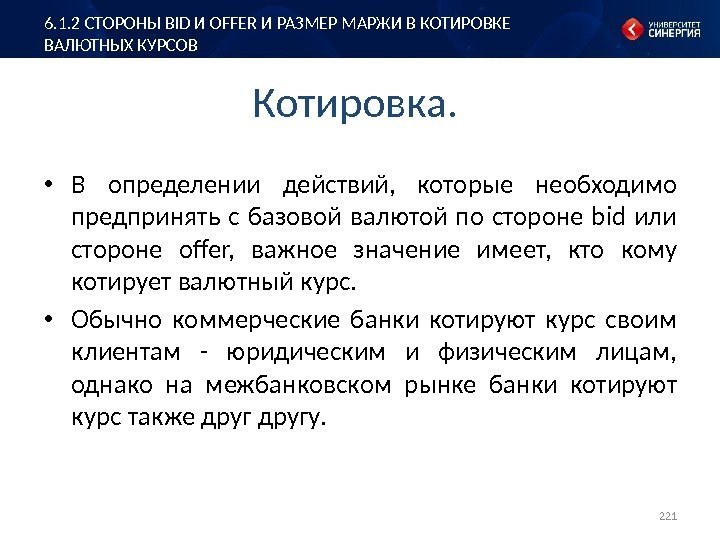 6.1.2 СТОРОНЫ BID И OFFER И РАЗМЕР МАРЖИ В КОТИРОВКЕ ВАЛЮТНЫХ КУРСОВ

УНИВЕРСИТЕТ СИНЕРГИЯ

Котировка.

• В определении действий, которые необходимо предпринять с базовой валютой по стороне bid или стороне offer, важное значение имеет, кто кому котирует валютный курс.

• Обычно коммерческие банки котируют курс своим клиентам - юридическим и физическим лицам, однако на межбанковском рынке банки котируют курс также друг другу.

221